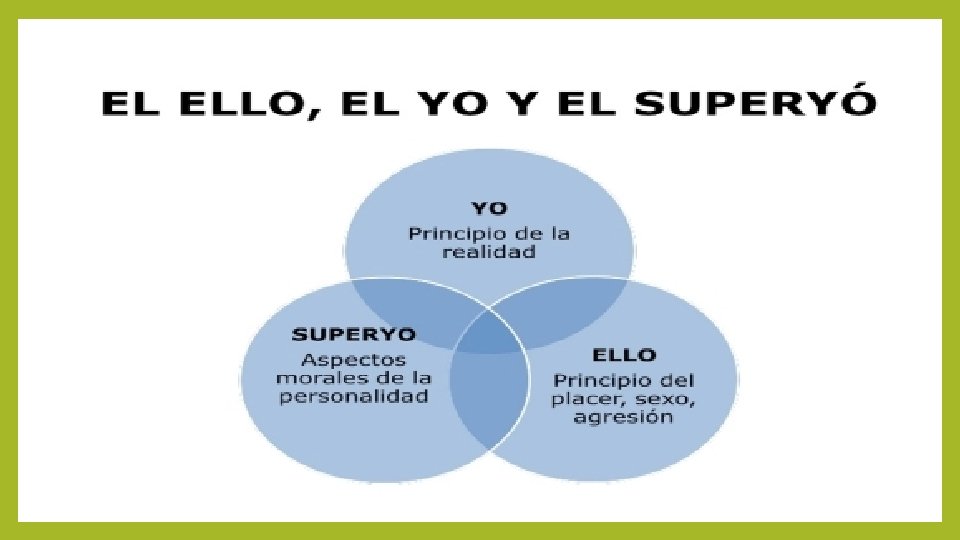 EL ELLO, EL YO Y EL SUPERYÓ

YO
Principio de la realidad

SUPERYO
Aspectos morales de la personalidad

ELLO
Principio del placer, sexo, agresión